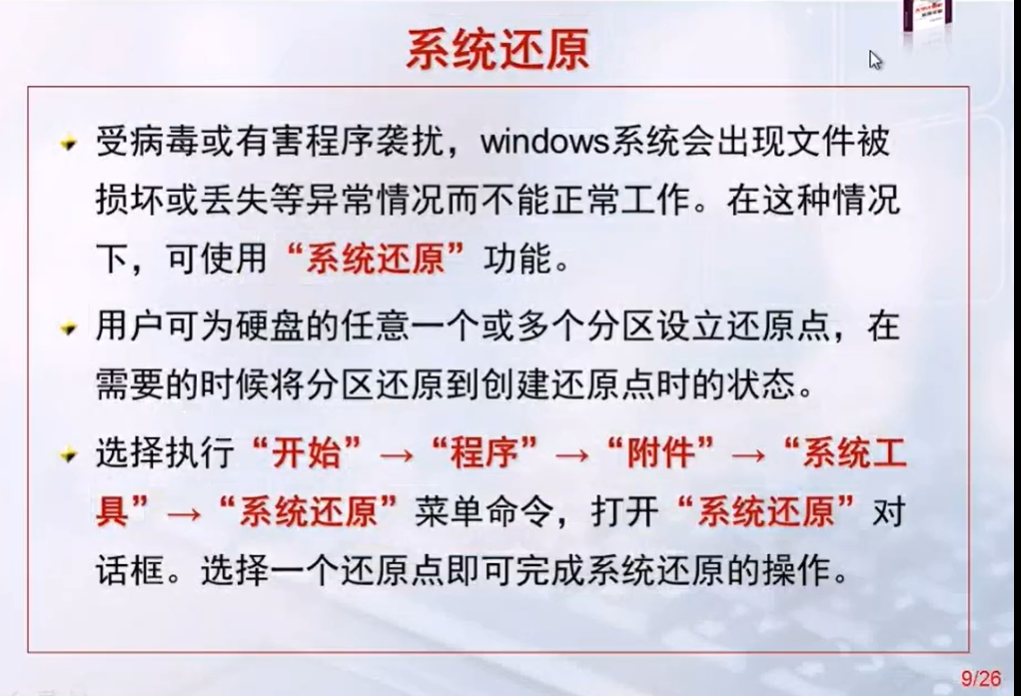 系统还原

受病毒或有害程序袭扰，windows系统会出现文件被损坏或丢失等异常情况而不能正常工作。在这种情况下，可使用“系统还原”功能。

用户可为硬盘的任意一个或多个分区设立还原点，在需要的时候将分区还原到创建还原点时的状态。

选择执行“开始”→“程序”→“附件”→“系统工具”→“系统还原”菜单命令，打开“系统还原”对话框。选择一个还原点即可完成系统还原的操作。

9/26